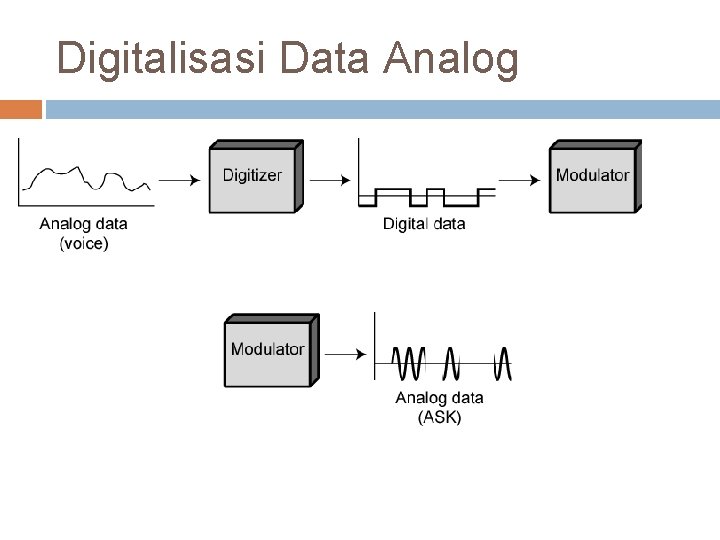 Digitalisasi Data Analog

Analog data (voice)

Digitizer

Digital data

Modulator

Modulator

Analog data (ASK)